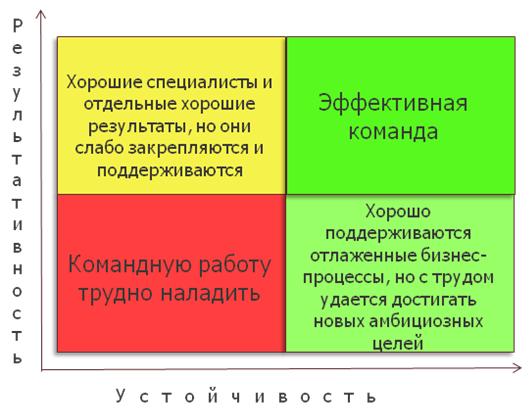 Результативность

Хорошие специалисты и отдельные хорошие результаты, но они слабо закрепляются и поддерживаются

Эффективная команда

Командную работу трудно наладить

Хорошо поддерживаются отлаженные бизнес-процессы, но с трудом удается достигать новых амбициозных целей

Устойчивость